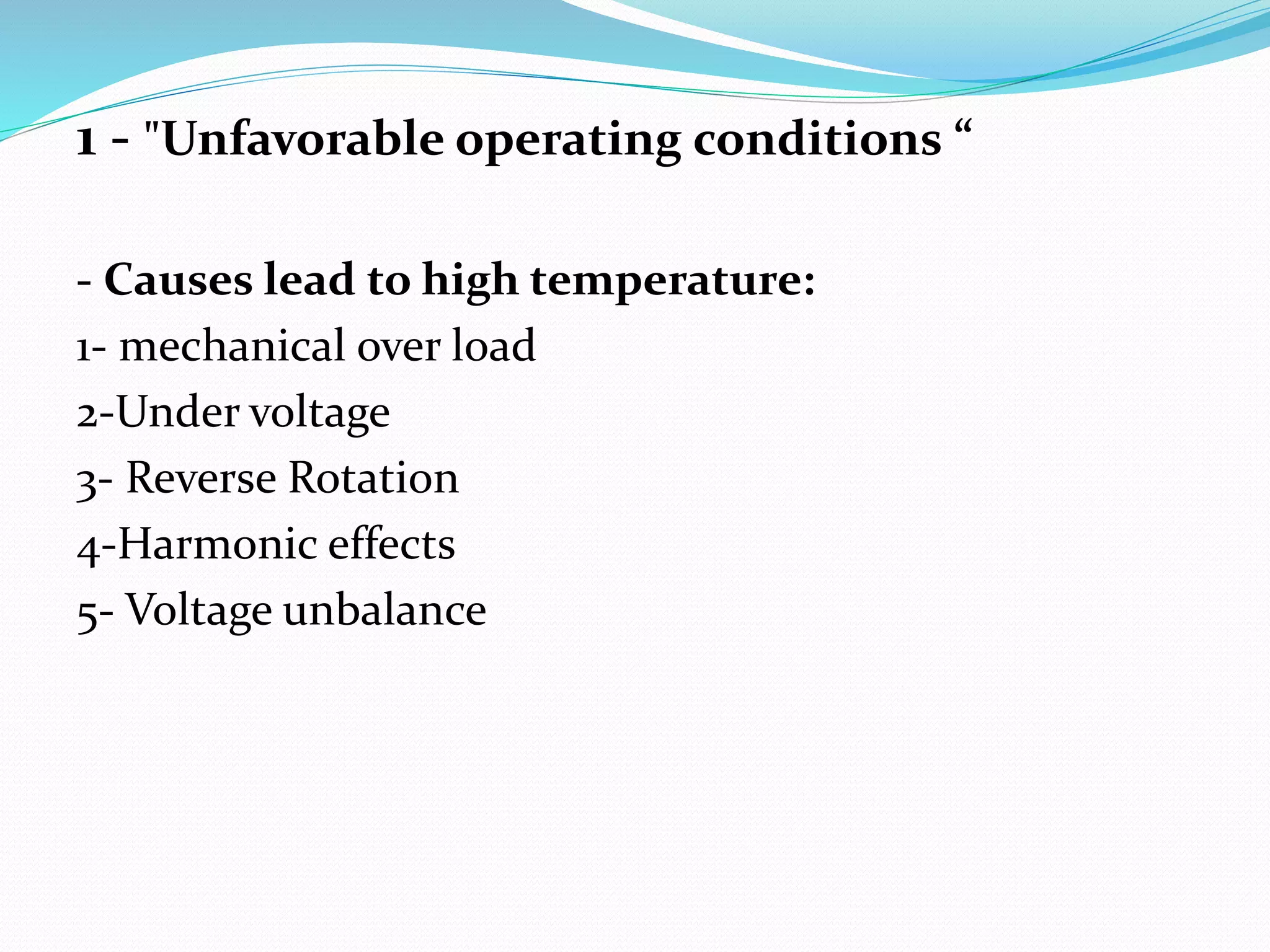 1 - "Unfavorable operating conditions “

- Causes lead to high temperature:
1- mechanical over load
2-Under voltage
3- Reverse Rotation
4-Harmonic effects
5- Voltage unbalance